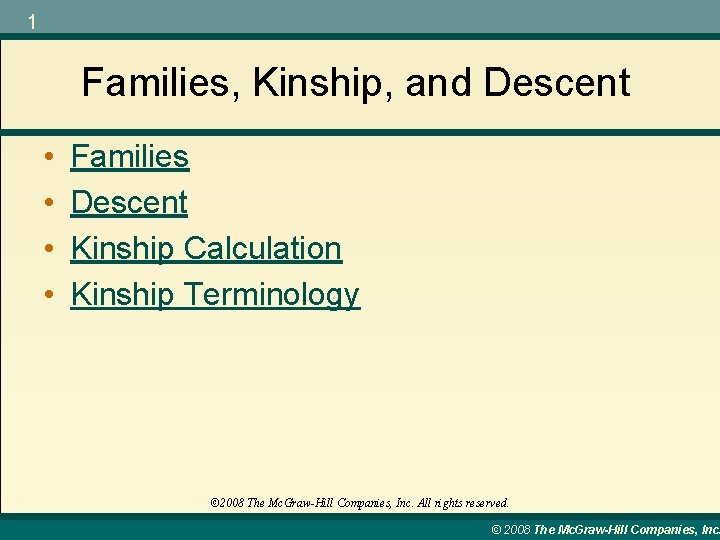 1

Families, Kinship, and Descent

• Families
• Descent
• Kinship Calculation
• Kinship Terminology

©2008 The McGraw-Hill Companies, Inc. All rights reserved.

© 2008 The McGraw-Hill Companies, Inc.